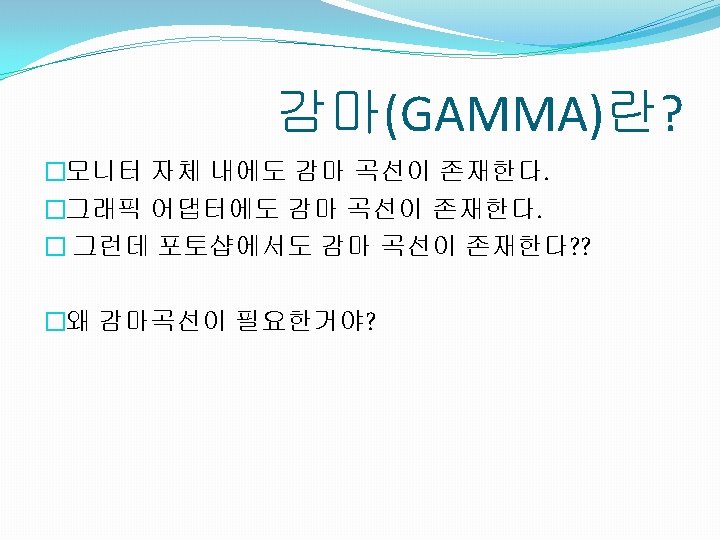 감마(GAMMA)란?

□모니터 자체 내에도 감마 곡선이 존재한다.
□그래픽 어댑터에도 감마 곡선이 존재한다.
□ 그런데 포토샵에서도 감마 곡선이 존재한다??

□왜 감마곡선이 필요한거야?